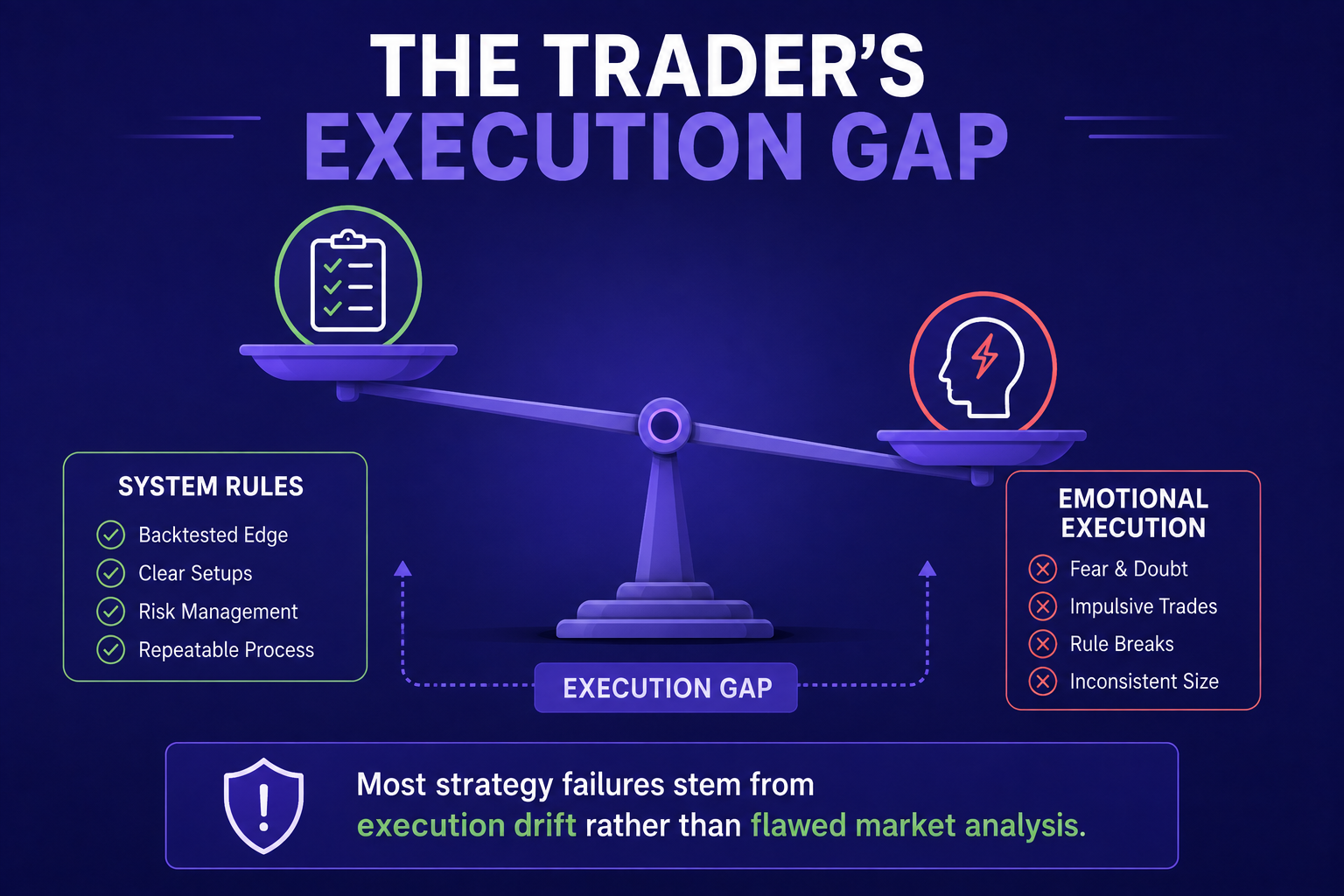 THE TRADER'S
EXECUTION GAP

SYSTEM RULES
Backtested Edge
Clear Setups
Risk Management
Repeatable Process

EXECUTION GAP

EMOTIONAL EXECUTION
Fear & Doubt
Impulsive Trades
Rule Breaks
Inconsistent Size

Most strategy failures stem from execution drift rather than flawed market analysis.